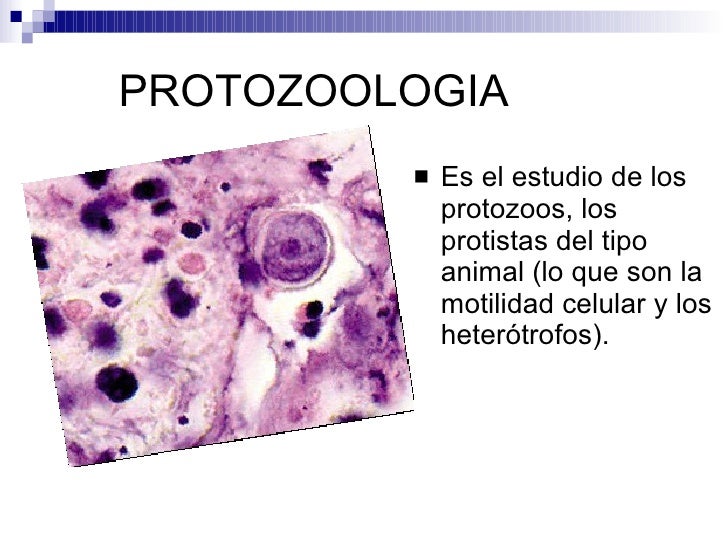 PROTOZOOLOGIA

■ Es el estudio de los protozoos, los protistas del tipo animal (lo que son la motilidad celular y los heterótrofos).